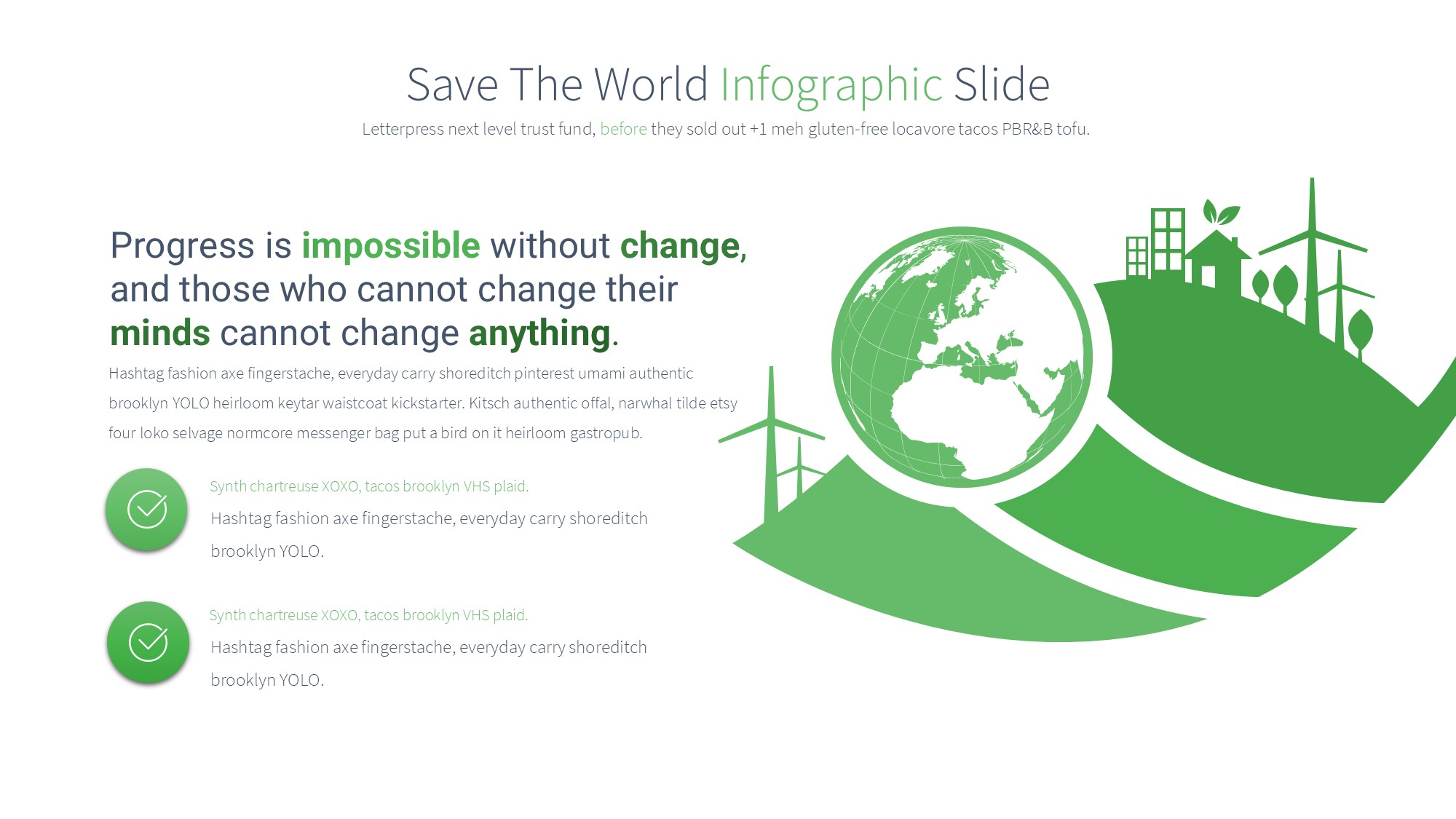 Save The World Infographic Slide

Letterpress next level trust fund, before they sold out +1 meh gluten-free locavore tacos PBR&B tofu.

Progress is impossible without change, and those who cannot change their minds cannot change anything.

Hashtag fashion axe fingerstache, everyday carry shoreditch pinterest umami authentic brooklyn YOLO heirloom keytar waistcoat kickstarter. Kitsch authentic offal, narwhal tilde etsy four loko selvage normcore messenger bag put a bird on it heirloom gastropub.

Synth chartreuse XOXO, tacos brooklyn VHS plaid.

Hashtag fashion axe fingerstache, everyday carry shoreditch brooklyn YOLO.

Synth chartreuse XOXO, tacos brooklyn VHS plaid.

Hashtag fashion axe fingerstache, everyday carry shoreditch brooklyn YOLO.